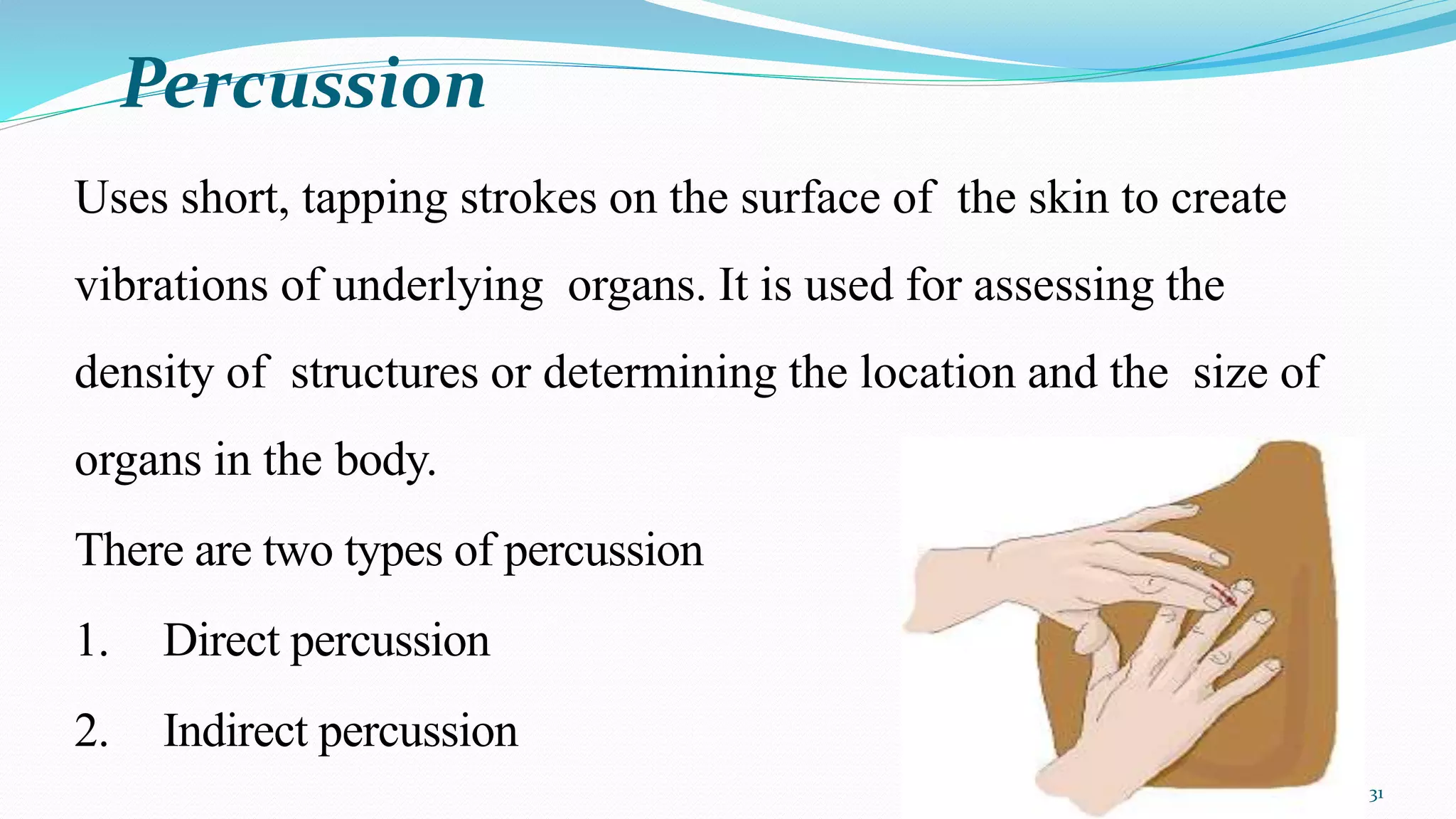 Percussion

Uses short, tapping strokes on the surface of the skin to create vibrations of underlying organs. It is used for assessing the density of structures or determining the location and the size of organs in the body.

There are two types of percussion

1. Direct percussion

2. Indirect percussion

31